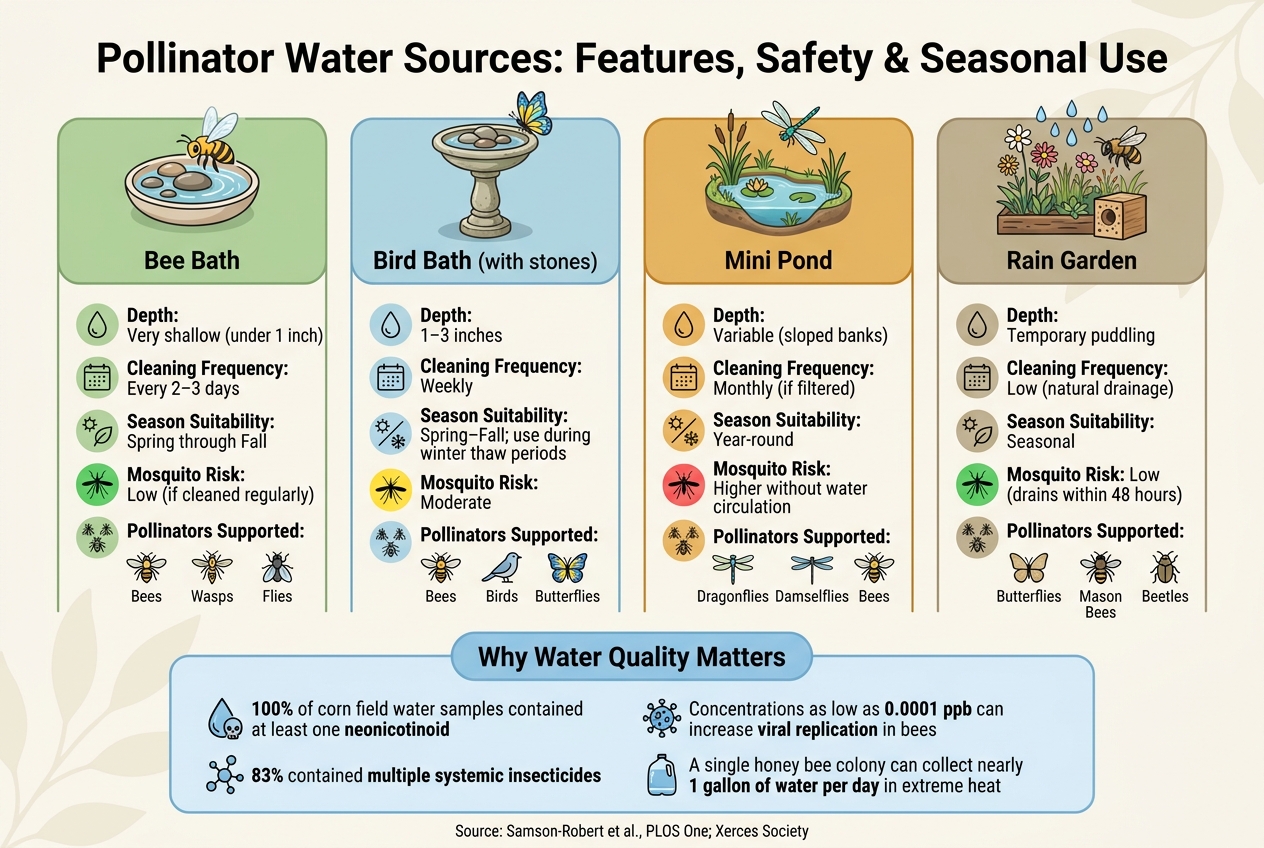 Pollinator Water Sources: Features, Safety & Seasonal Use

Bee Bath

Depth:
Very shallow (under 1 inch)

Cleaning Frequency:
Every 2–3 days

Season Suitability:
Spring through Fall

Mosquito Risk:
Low (if cleaned regularly)

Pollinators Supported:
Bees Wasps Flies

Bird Bath (with stones)

Depth:
1–3 inches

Cleaning Frequency:
Weekly

Season Suitability:
Spring–Fall; use during winter thaw periods

Mosquito Risk:
Moderate

Pollinators Supported:
Bees Birds Butterflies

Mini Pond

Depth:
Variable (sloped banks)

Cleaning Frequency:
Monthly (if filtered)

Season Suitability:
Year-round

Mosquito Risk:
Higher without water circulation

Pollinators Supported:
Dragonflies Damselflies Bees

Rain Garden

Depth:
Temporary puddling

Cleaning Frequency:
Low (natural drainage)

Season Suitability:
Seasonal

Mosquito Risk: Low (drains within 48 hours)

Pollinators Supported:
Butterflies Mason Bees Beetles

Why Water Quality Matters

100% of corn field water samples contained at least one neonicotinoid

83% contained multiple systemic insecticides

Concentrations as low as 0.0001 ppb can increase viral replication in bees

A single honey bee colony can collect nearly 1 gallon of water per day in extreme heat

Source: Samson-Robert et al., PLOS One; Xerces Society